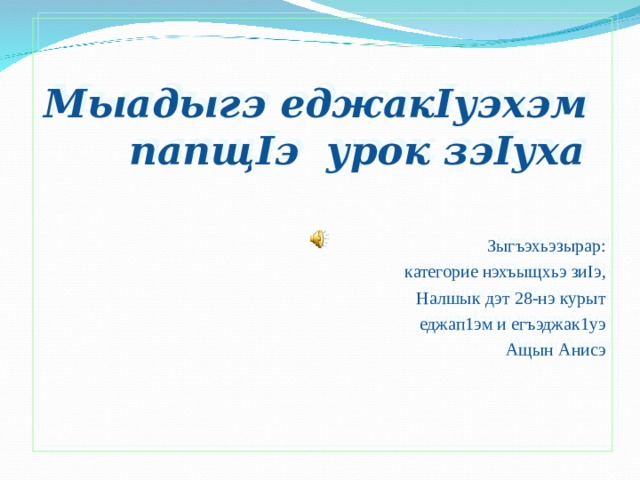 Мыадыгэ еджакIуэхэм папщIэ урок зэIуха

Зыгъэхьэзырар:
категорие нэхъыщхьэ зиIэ,
Налшык дэт 28-нэ курыт
еджап1эм и егъэджак1уэ
Ащын Анисэ